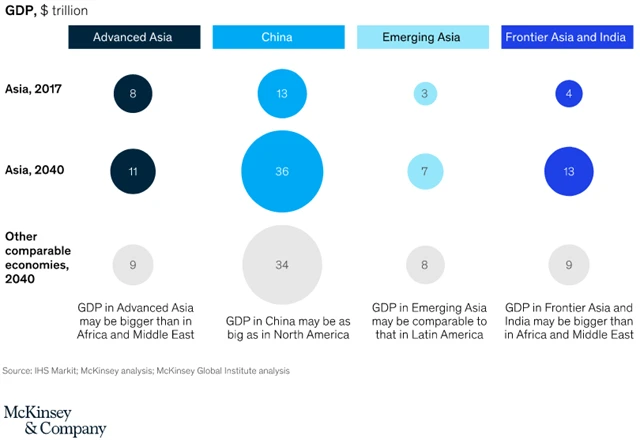 GDP, $ trillion

| | Advanced Asia | China | Emerging Asia | Frontier Asia and India |
|---|---|---|---|---|
| Asia, 2017 | 8 | 13 | 3 | 4 |
| Asia, 2040 | 11 | 36 | 7 | 13 |
| Other comparable economies, 2040 | 9 | 34 | 8 | 9 |
| | GDP in Advanced Asia may be bigger than in Africa and Middle East | GDP in China may be as big as in North America | GDP in Emerging Asia may be comparable to that in Latin America | GDP in Frontier Asia and India may be bigger than in Africa and Middle East |

Source: IHS Markit; McKinsey analysis; McKinsey Global Institute analysis

McKinsey & Company